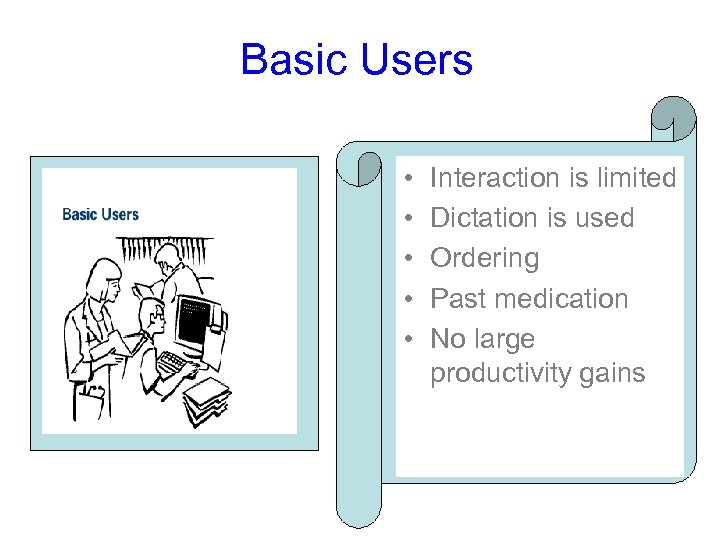 Basic Users

Basic Users

• Interaction is limited
• Dictation is used
• Ordering
• Past medication
• No large productivity gains